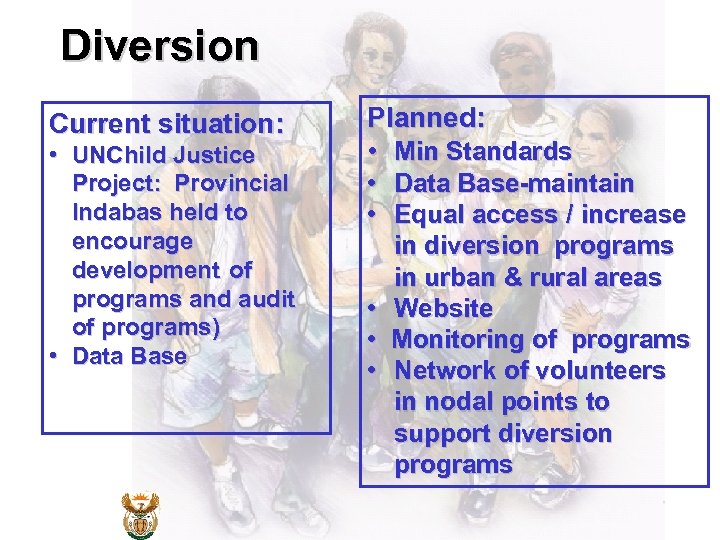 Diversion

Current situation:
• UNChild Justice Project: Provincial Indabas held to encourage development of programs and audit of programs)
• Data Base

Planned:
• Min Standards
• Data Base-maintain
• Equal access / increase in diversion programs in urban & rural areas
• Website
• Monitoring of programs
• Network of volunteers in nodal points to support diversion programs